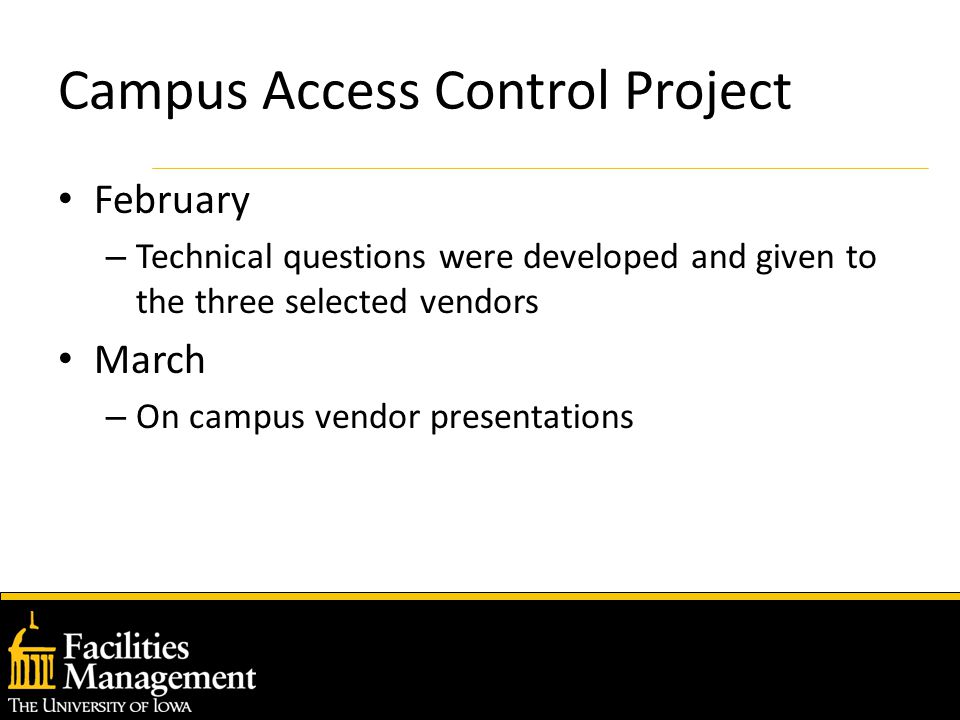 Campus Access Control Project

• February
– Technical questions were developed and given to the three selected vendors

• March
– On campus vendor presentations

Facilities Management
THE UNIVERSITY OF IOWA